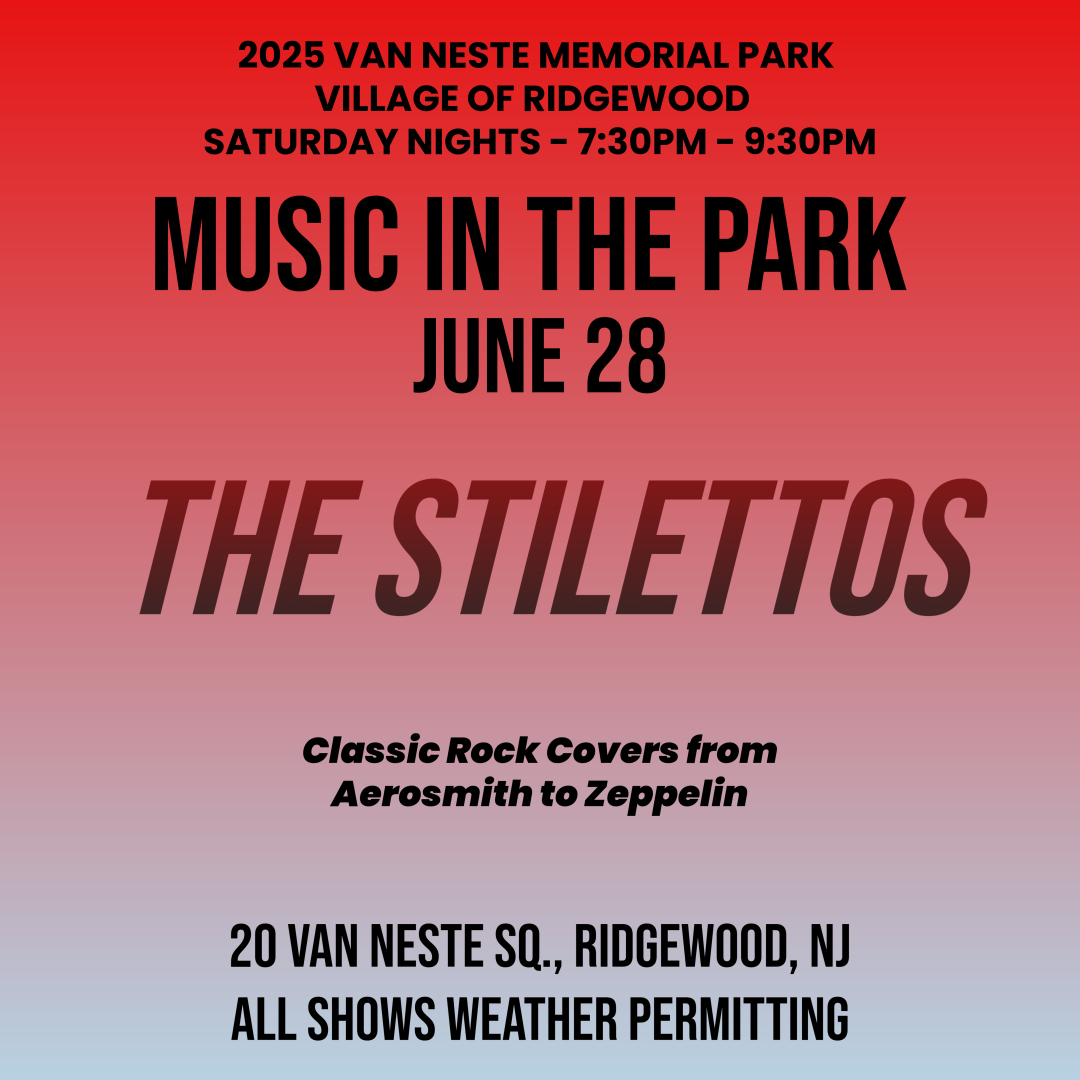 2025 VAN NESTE MEMORIAL PARK
VILLAGE OF RIDGEWOOD
SATURDAY NIGHTS - 7:30PM - 9:30PM

MUSIC IN THE PARK
JUNE 28

THE STILETTOS

Classic Rock Covers from Aerosmith to Zeppelin

20 VAN NESTE SQ., RIDGEWOOD, NJ
ALL SHOWS WEATHER PERMITTING